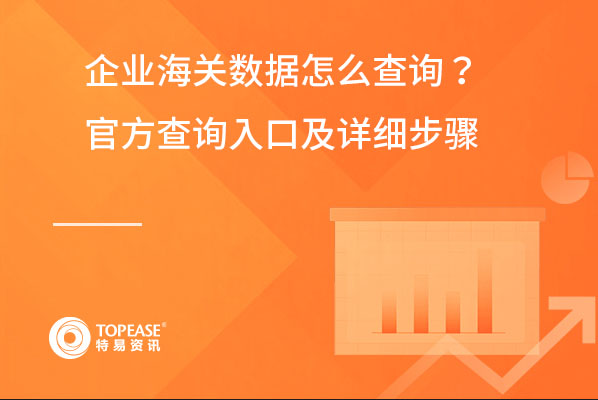 企业海关数据怎么查询？
官方查询入口及详细步骤

TOPEASE®
特易资讯